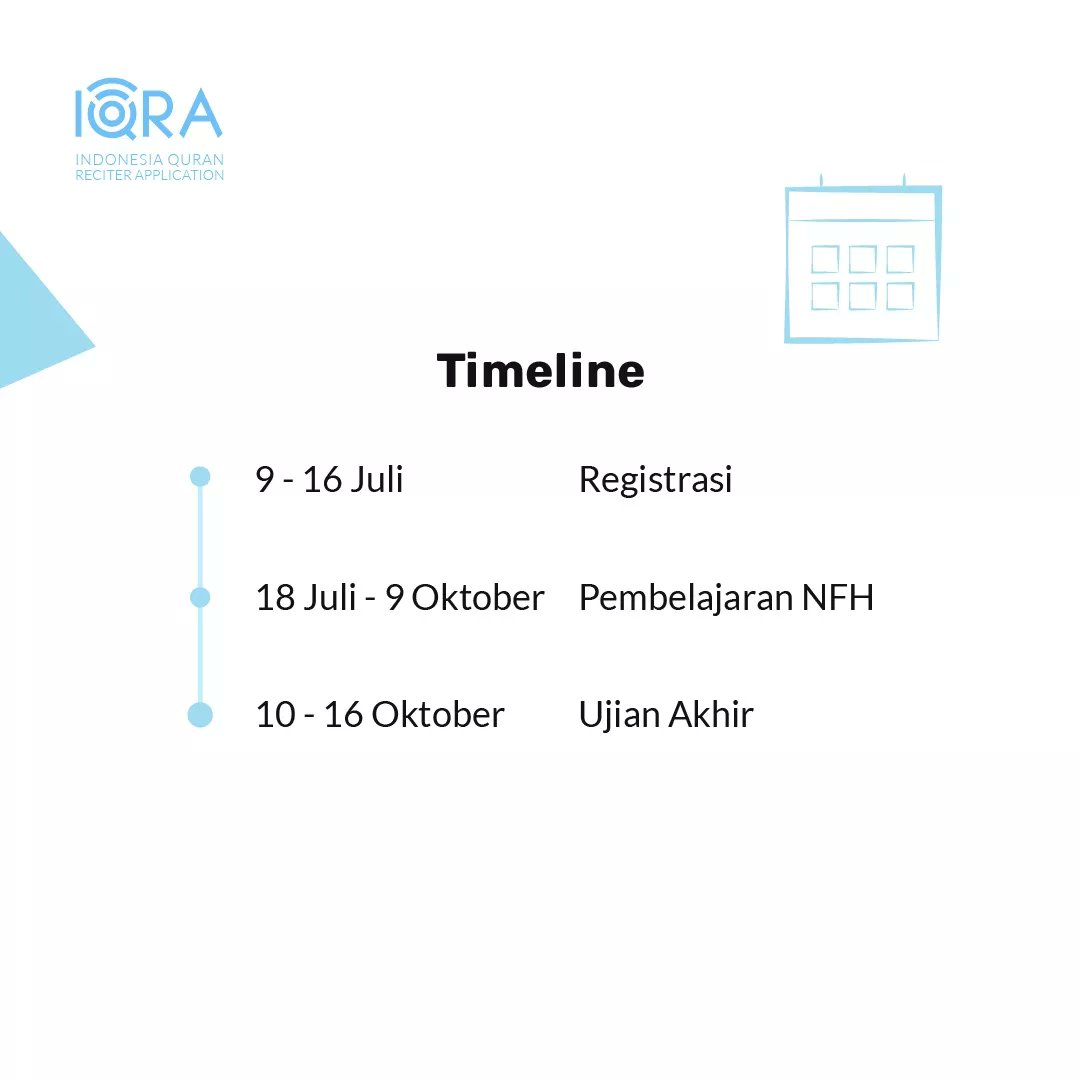 IQRA
INDONESIA QURAN RECITER APPLICATION

Timeline

9 - 16 Juli Registrasi

18 Juli - 9 Oktober Pembelajaran NFH

10 - 16 Oktober Ujian Akhir